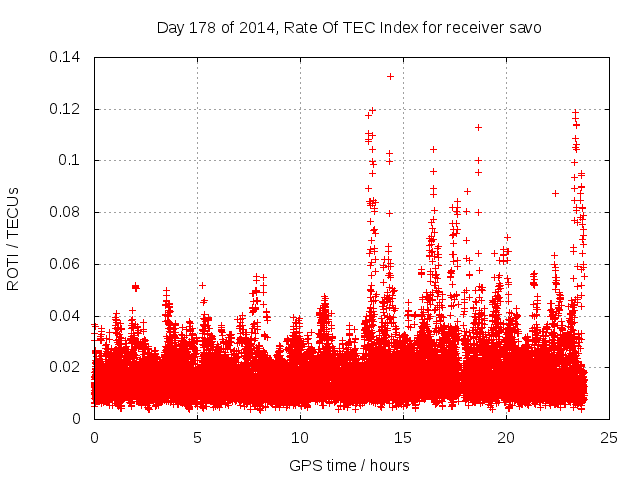 Day 178 of 2014, Rate Of TEC Index for receiver savo

ROTI / TECUs

0.14
0.12
0.1
0.08
0.06
0.04
0.02
0

0
5
10
15
20
25

GPS time / hours